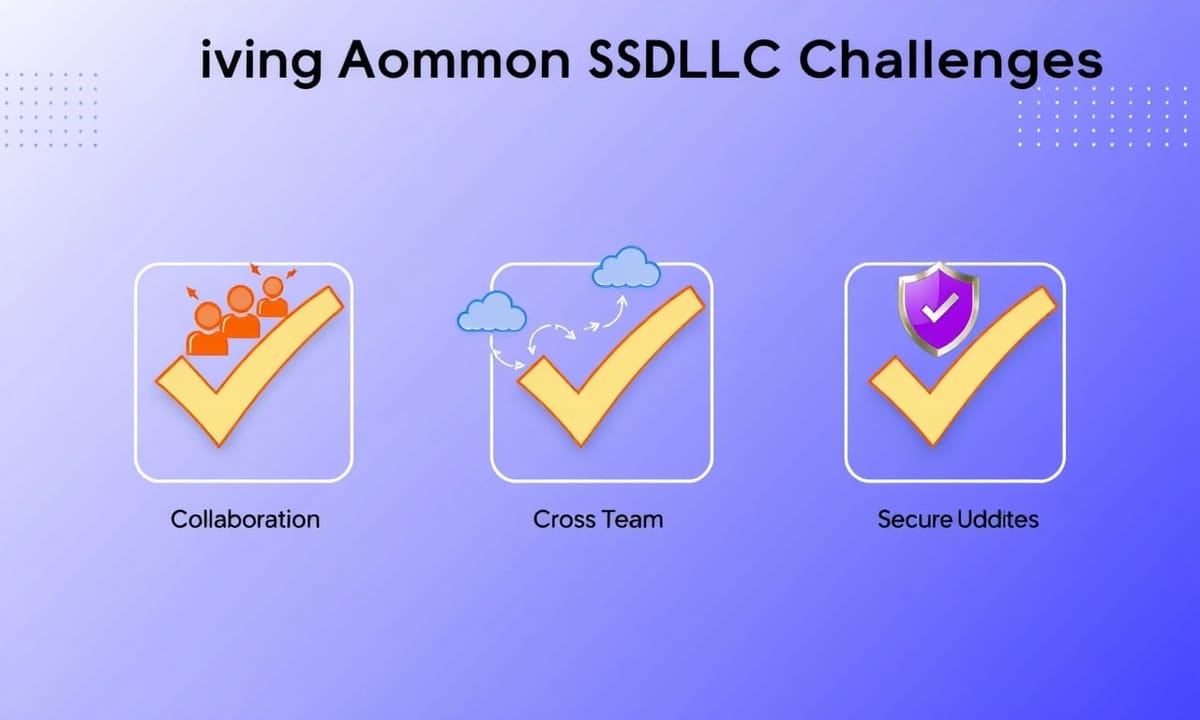 iving Aommon SSDLLC Challenges

Collaboration

Cross Team

Secure Uddites